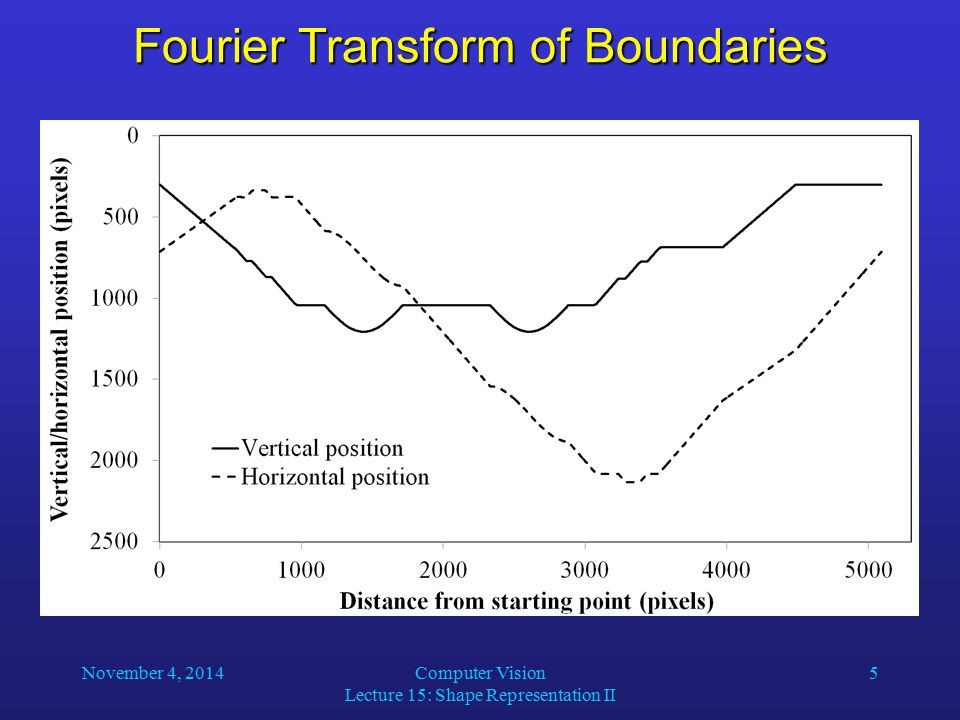 Fourier Transform of Boundaries

Vertical/horizontal position (pixels)

0
500
1000
1500
2000
2500

Vertical position
Horizontal position

0
1000
2000
3000
4000
5000

Distance from starting point (pixels)

November 4, 2014

Computer Vision
Lecture 15: Shape Representation II

5